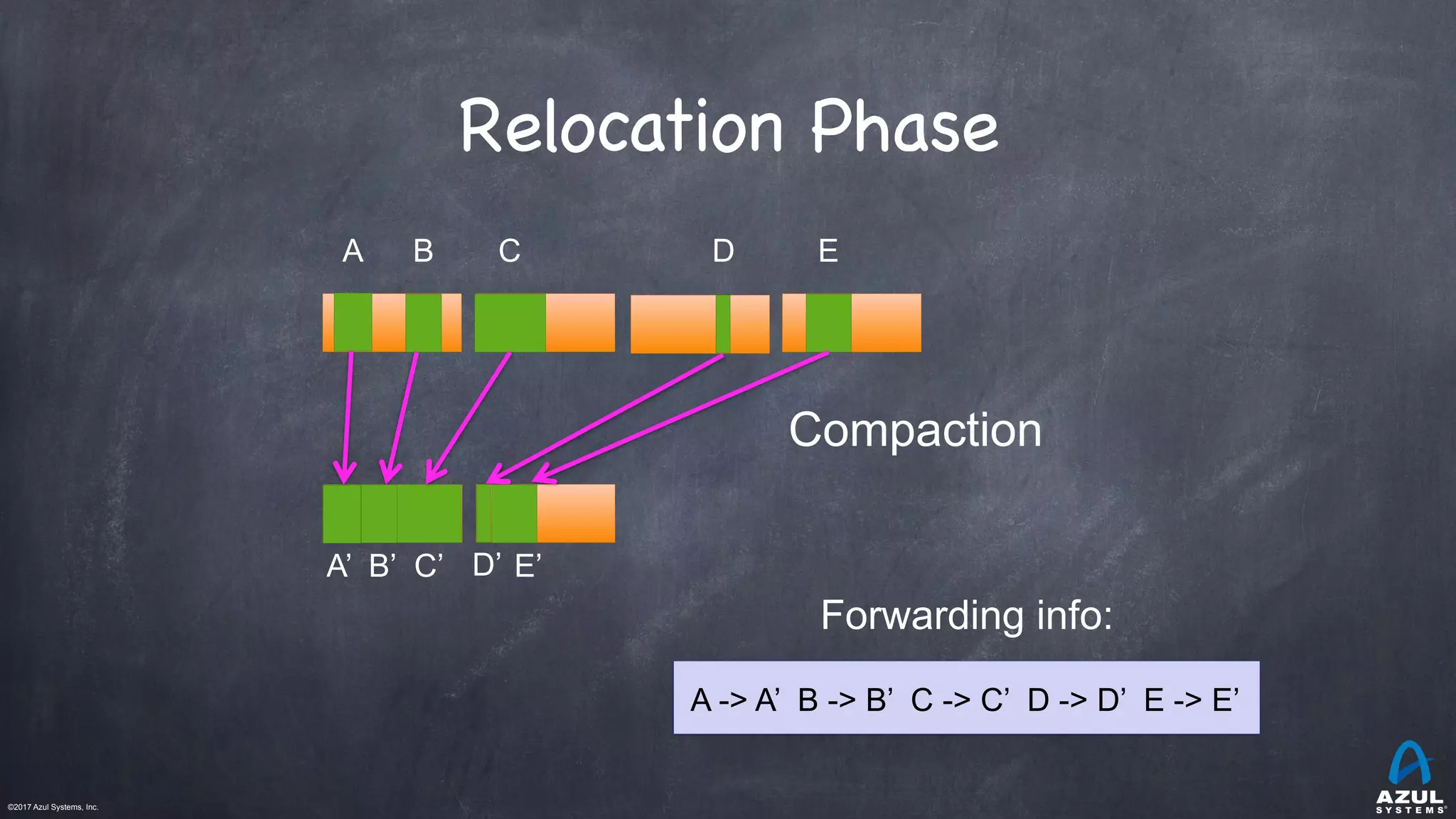 Relocation Phase

A B C D E

Compaction

A' B' C' D' E'

Forwarding info:

A -> A' B -> B' C -> C' D -> D' E -> E'

©2017 Azul Systems, Inc.

AZUL SYSTEMS